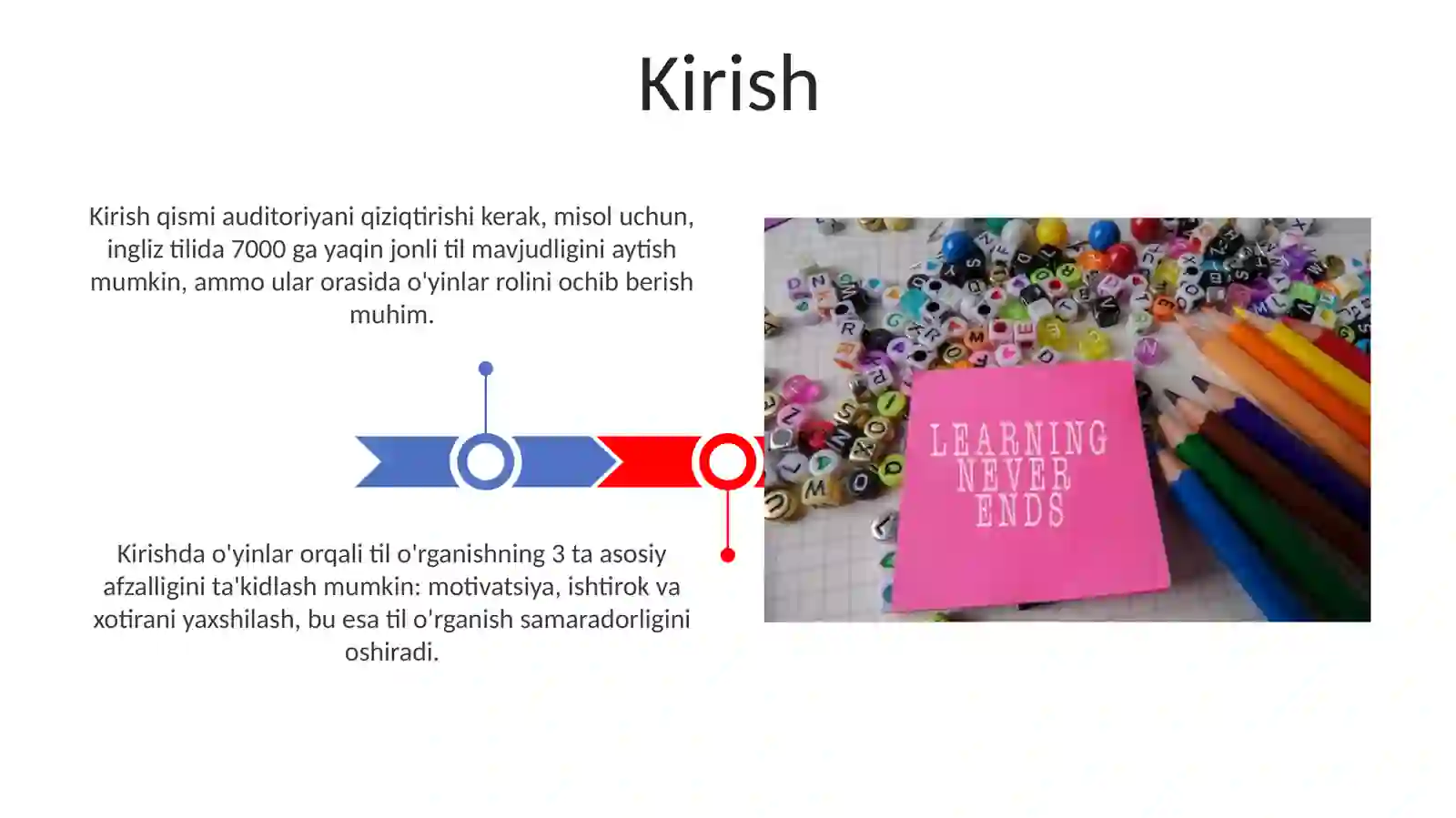 Kirish

Kirish qismi auditoriyani qiziqtirishi kerak, misol uchun, ingliz tilida 7000 ga yaqin jonli til mavjudligini aytish mumkin, ammo ular orasida o'yinlar rolini ochib berish muhim.

Kirishda o'yinlar orqali til o'rganishning 3 ta asosiy afzalligini ta'kidlash mumkin: motivatsiya, ishtirok va xotirani yaxshilash, bu esa til o'rganish samaradorligini oshiradi.

LEARNING NEVER ENDS